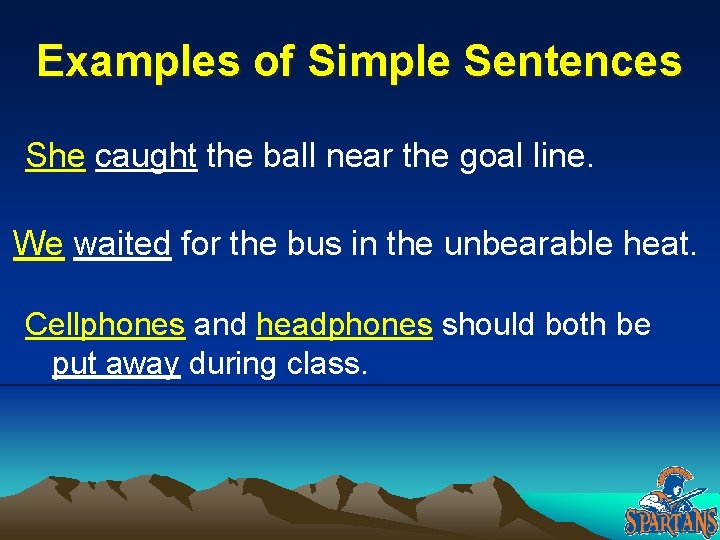 Examples of Simple Sentences

She caught the ball near the goal line.

We waited for the bus in the unbearable heat.

Cellphones and headphones should both be put away during class.

SPARTANS